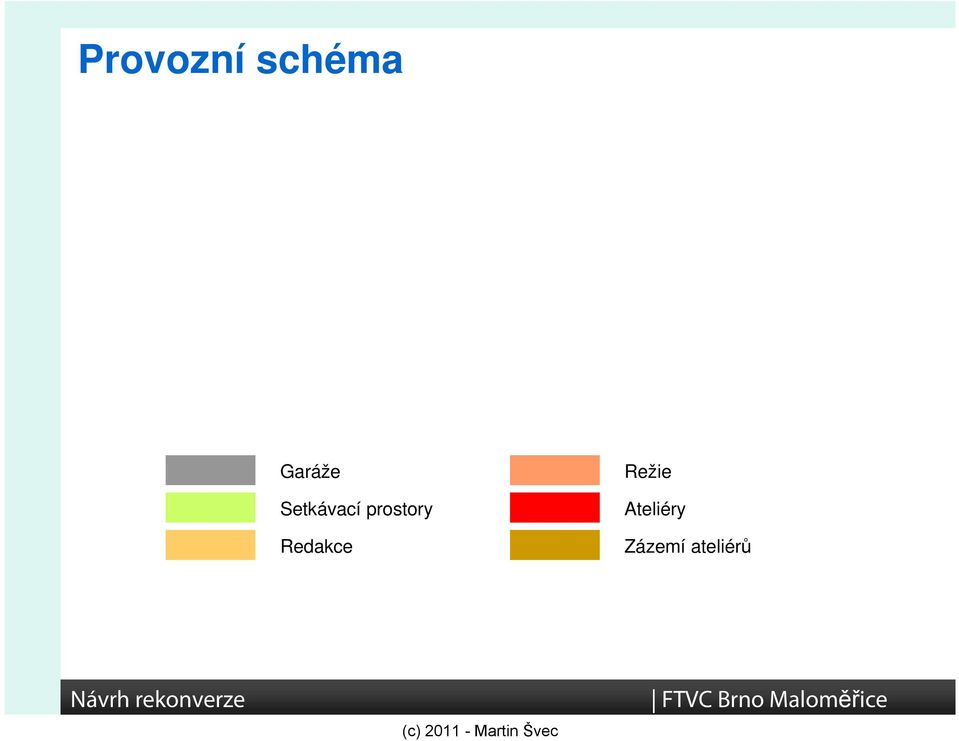 Provozní schéma

Garáže
Setkávací prostory
Redakce

Režie
Ateliéry
Zázemí ateliérů

Návrh rekonverze

| FTVC Brno Maloměřice

(c) 2011 - Martin Švec